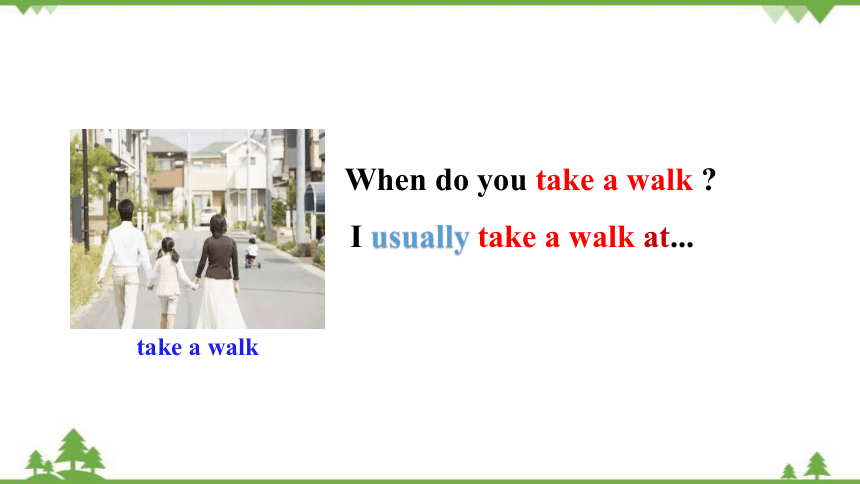 When do you take a walk ?

I usually take a walk at...

take a walk